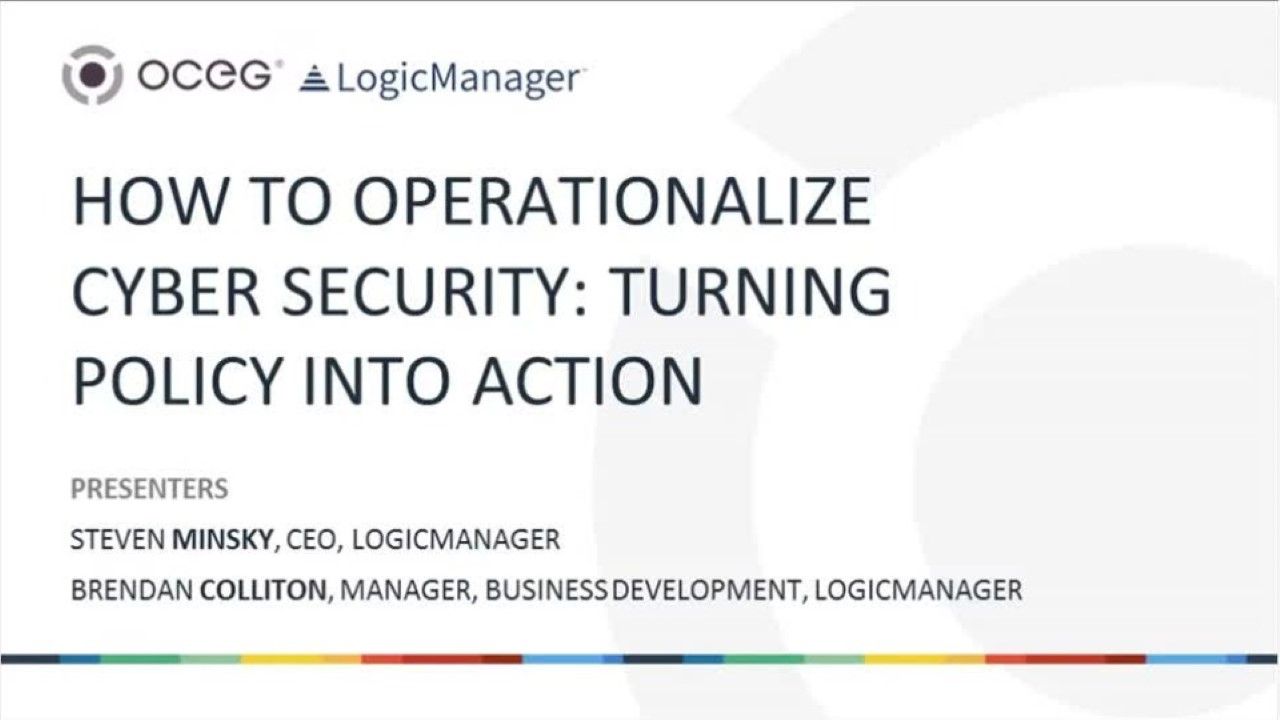 OCEG® LogicManager

HOW TO OPERATIONALIZE CYBER SECURITY: TURNING POLICY INTO ACTION

PRESENTERS

STEVEN MINSKY, CEO, LOGICMANAGER

BRENDAN COLLITON, MANAGER, BUSINESS DEVELOPMENT, LOGICMANAGER